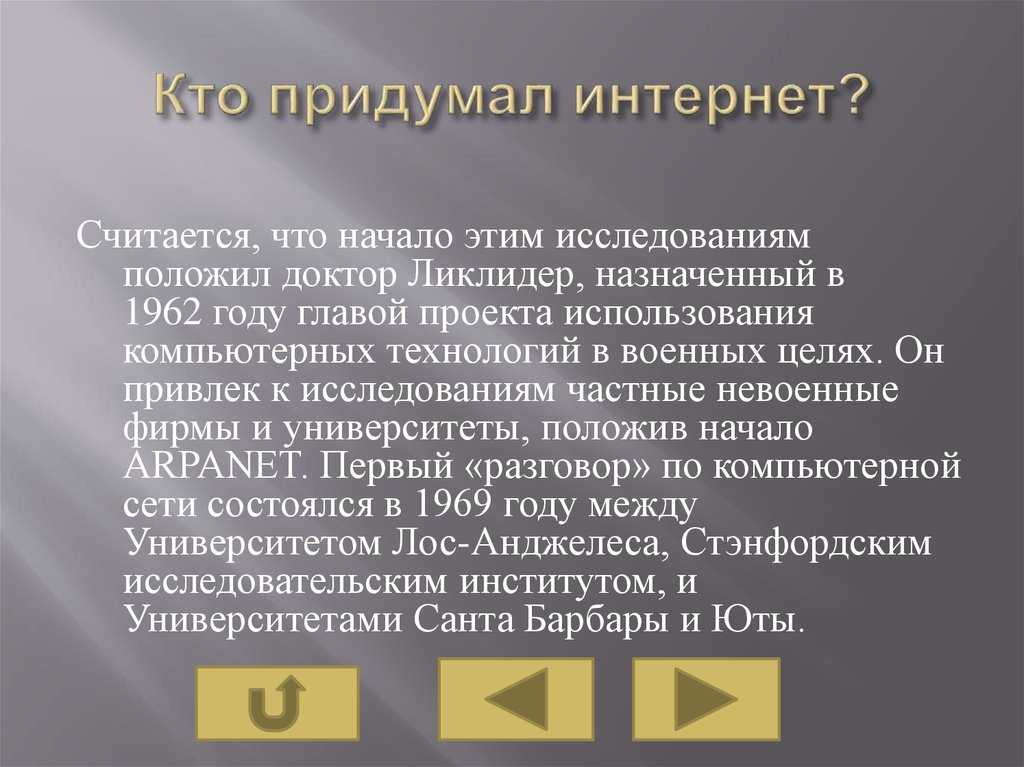 Кто придумал интернет?

Считается, что начало этим исследованиям положил доктор Ликлидер, назначенный в 1962 году главой проекта использования компьютерных технологий в военных целях. Он привлек к исследованиям частные невоенные фирмы и университеты, положив начало ARPANET. Первый «разговор» по компьютерной сети состоялся в 1969 году между Университетом Лос-Анджелеса, Стэнфордским исследовательским институтом, и Университетами Санта Барбары и Юты.